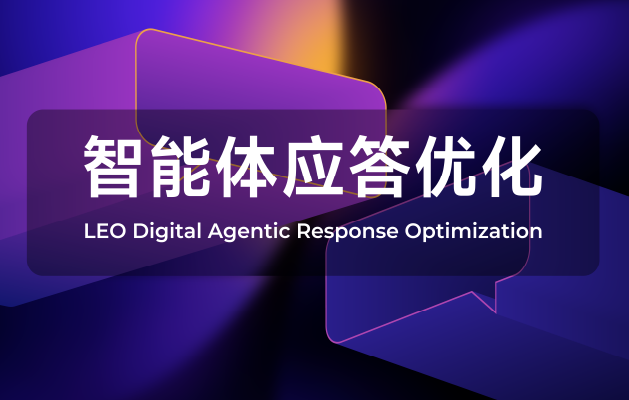 智能体应答优化

LEO Digital Agentic Response Optimization